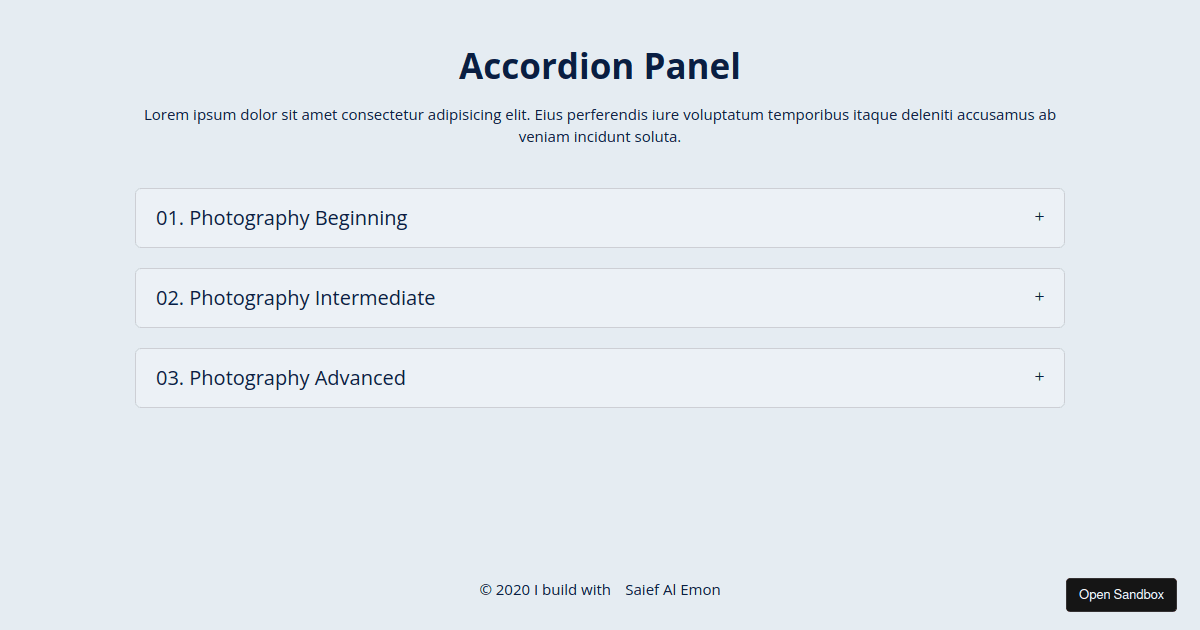 Accordion Panel

Lorem ipsum dolor sit amet consectetur adipisicing elit. Eius perferendis iure voluptatum temporibus itaque deleniti accusamus ab veniam incidunt soluta.

01. Photography Beginning +

02. Photography Intermediate +

03. Photography Advanced +

© 2020 I build with Saief Al Emon

Open Sandbox